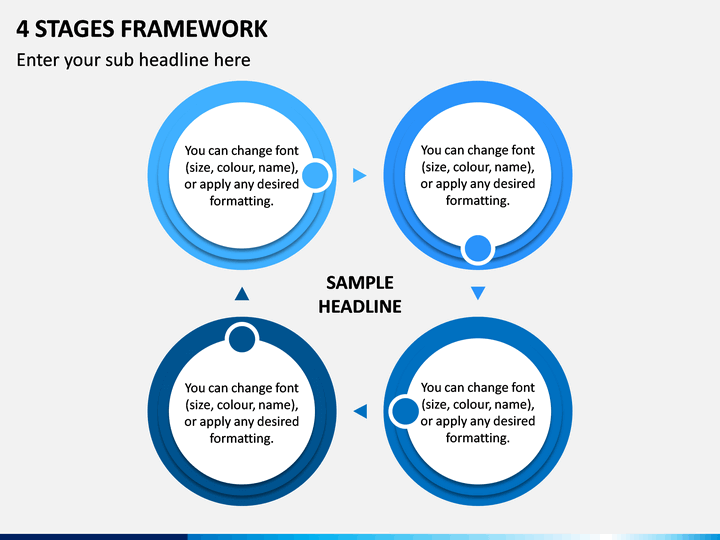 4 STAGES FRAMEWORK

Enter your sub headline here

You can change font (size, colour, name), or apply any desired formatting.

You can change font (size, colour, name), or apply any desired formatting.

SAMPLE HEADLINE

You can change font (size, colour, name), or apply any desired formatting.

You can change font (size, colour, name), or apply any desired formatting.